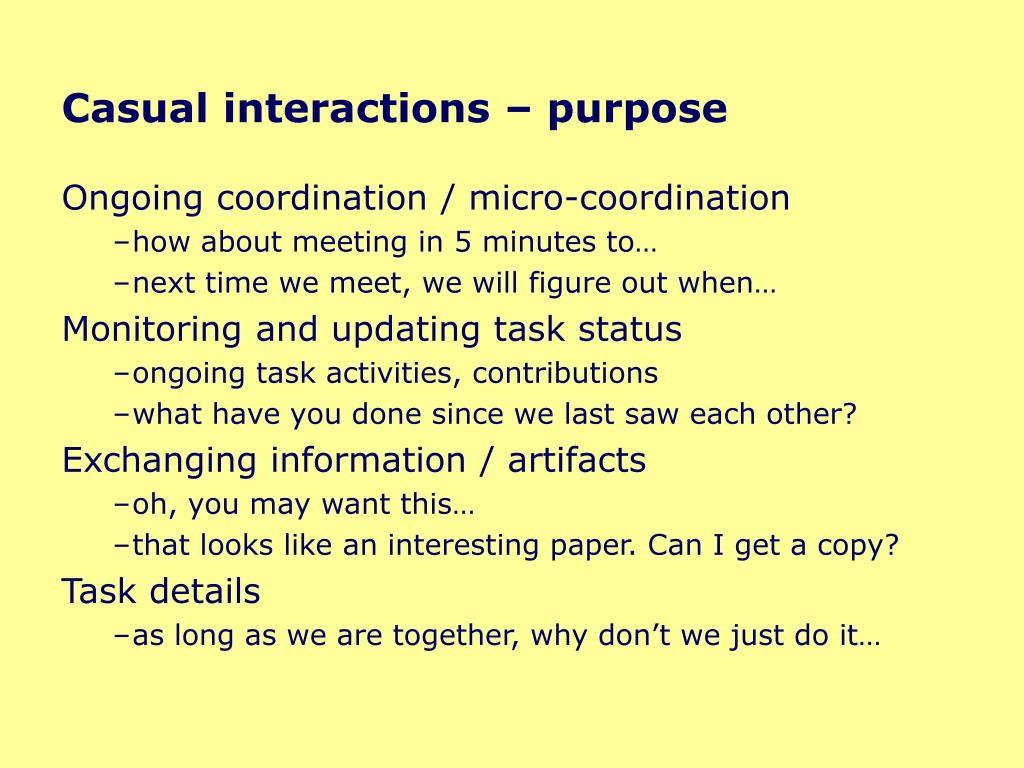 Casual interactions – purpose

Ongoing coordination / micro-coordination

–how about meeting in 5 minutes to…

–next time we meet, we will figure out when…

Monitoring and updating task status

–ongoing task activities, contributions

–what have you done since we last saw each other?

Exchanging information / artifacts

–oh, you may want this…

–that looks like an interesting paper. Can I get a copy?

Task details

–as long as we are together, why don’t we just do it…